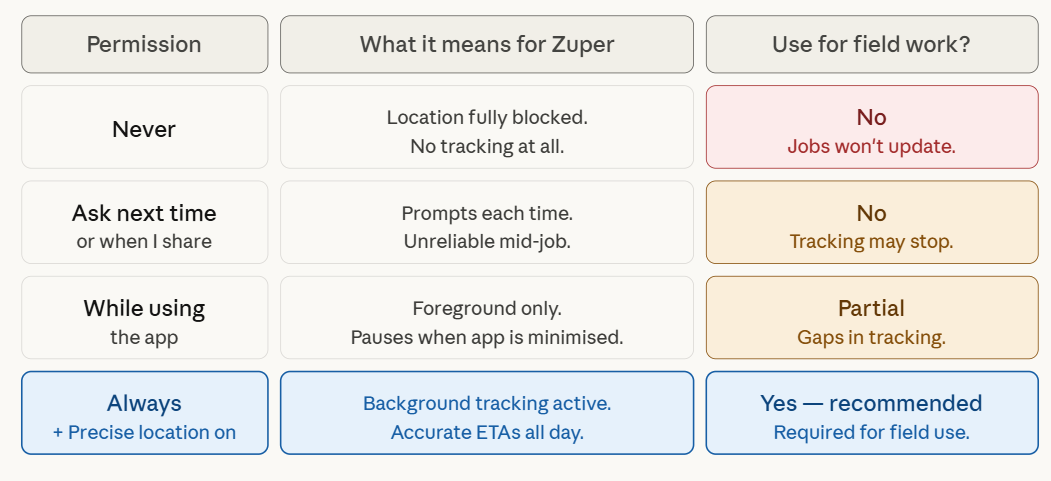 | Permission | What it means for Zuper | Use for field work? |
|---|---|---|
| Never | Location fully blocked. No tracking at all. | No Jobs won't update. |
| Ask next time or when I share | Prompts each time. Unreliable mid-job. | No Tracking may stop. |
| While using the app | Foreground only. Pauses when app is minimised. | Partial Gaps in tracking. |
| Always + Precise location on | Background tracking active. Accurate ETAs all day. | Yes — recommended Required for field use. |